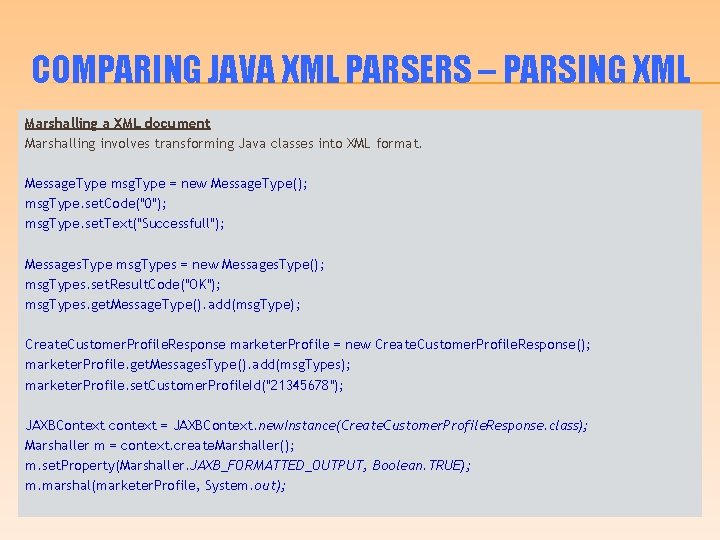 COMPARING JAVA XML PARSERS – PARSING XML

Marshalling a XML document
Marshalling involves transforming Java classes into XML format.

MessageType msgType = new MessageType();
msgType.setCode("0");
msgType.setText("Successfull");

MessagesType msgTypes = new MessagesType();
msgTypes.setResultCode("OK");
msgTypes.getMessageType().add(msgType);

CreateCustomerProfileResponse marketerProfile = new CreateCustomerProfileResponse();
marketerProfile.getMessagesType().add(msgTypes);
marketerProfile.setCustomerProfileId("21345678");

JAXBContext context = JAXBContext.newInstance(CreateCustomerProfileResponse.class);
Marshaller m = context.createMarshaller();
m.setProperty(Marshaller.JAXB_FORMATTED_OUTPUT, Boolean.TRUE);
m.marshal(marketerProfile, System.out);